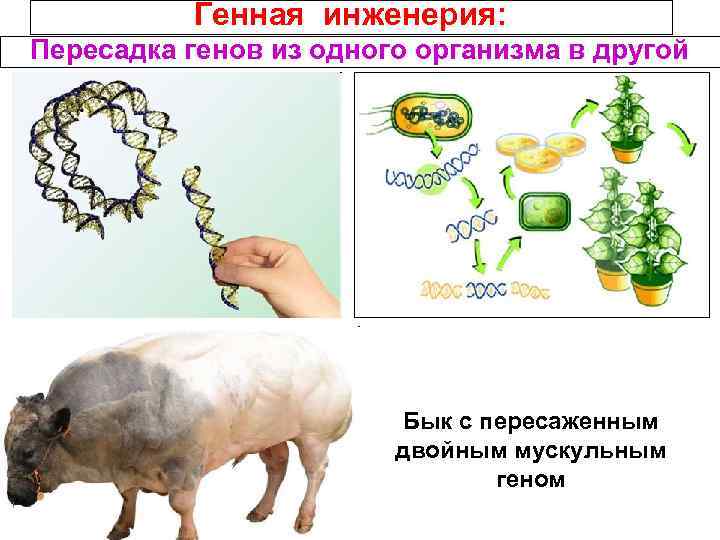 Генная инженерия:

Пересадка генов из одного организма в другой

Бык с пересаженным двойным мускульным геном